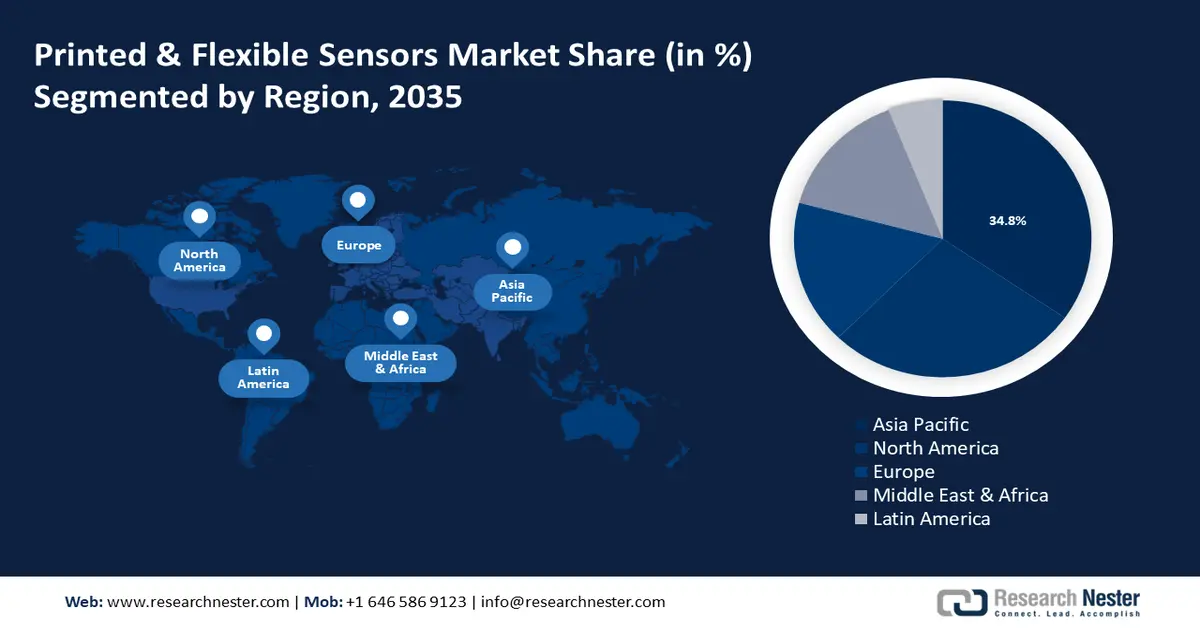 Printed & Flexible Sensors Market Share (in %) Segmented by Region, 2035

North America

Europe

Asia Pacific

Latin America

Middle East & Africa

34.8%

Asia Pacific
North America
Europe
Middle East & Africa
Latin America

Web: www.researchnester.com | Mob: +1 646 586 9123 | info@researchnester.com

Research Nester
Connect. Lead. Accomplish